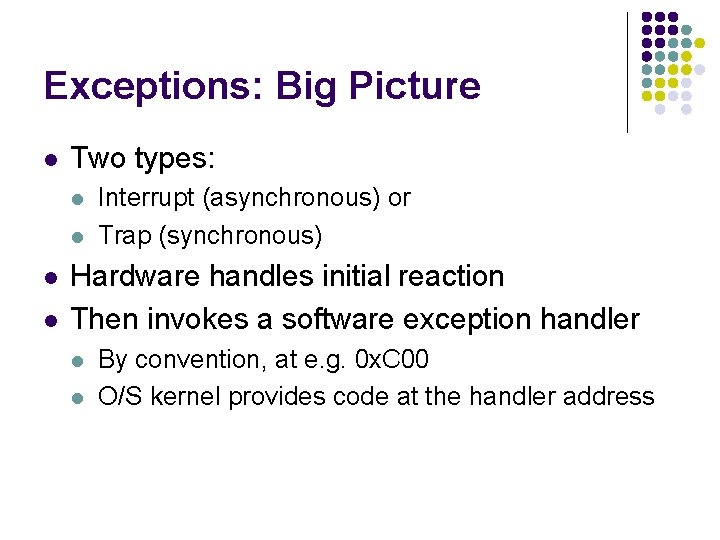 Exceptions: Big Picture

- Two types:
  - Interrupt (asynchronous) or
  - Trap (synchronous)
- Hardware handles initial reaction
- Then invokes a software exception handler
  - By convention, at e.g. 0xC00
  - O/S kernel provides code at the handler address